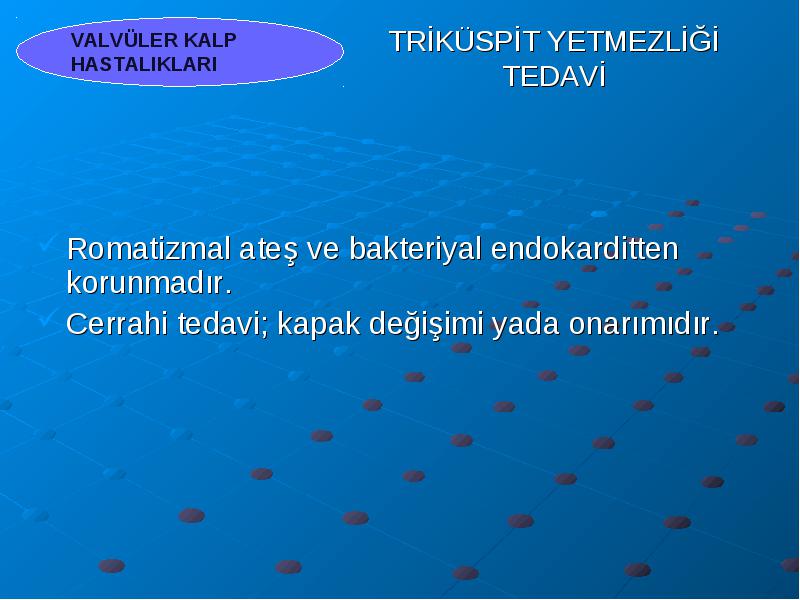 VALVÜLER KALP HASTALIKLARI

TRİKÜSPİT YETMEZLİĞİ TEDAVİ

Romatizmal ateş ve bakteriyal endokarditten korunmadır.

Cerrahi tedavi; kapak değişimi yada onarımıdır.